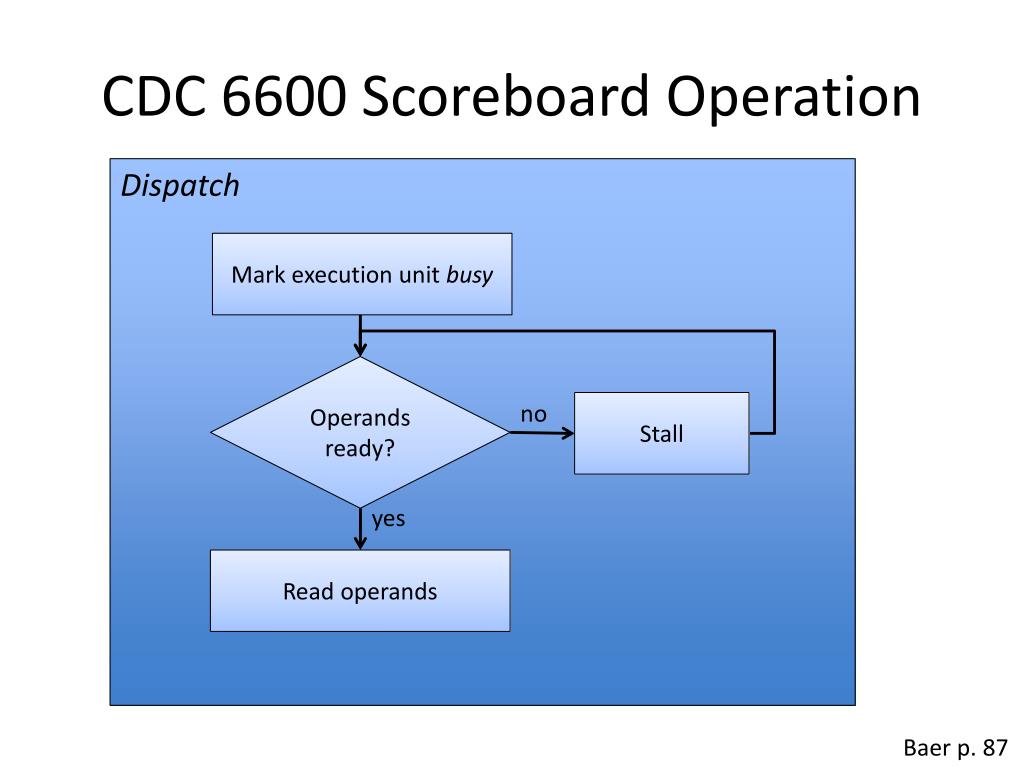 CDC 6600 Scoreboard Operation

Dispatch

Mark execution unit busy

Operands ready?

no

Stall

yes

Read operands

Baer p. 87